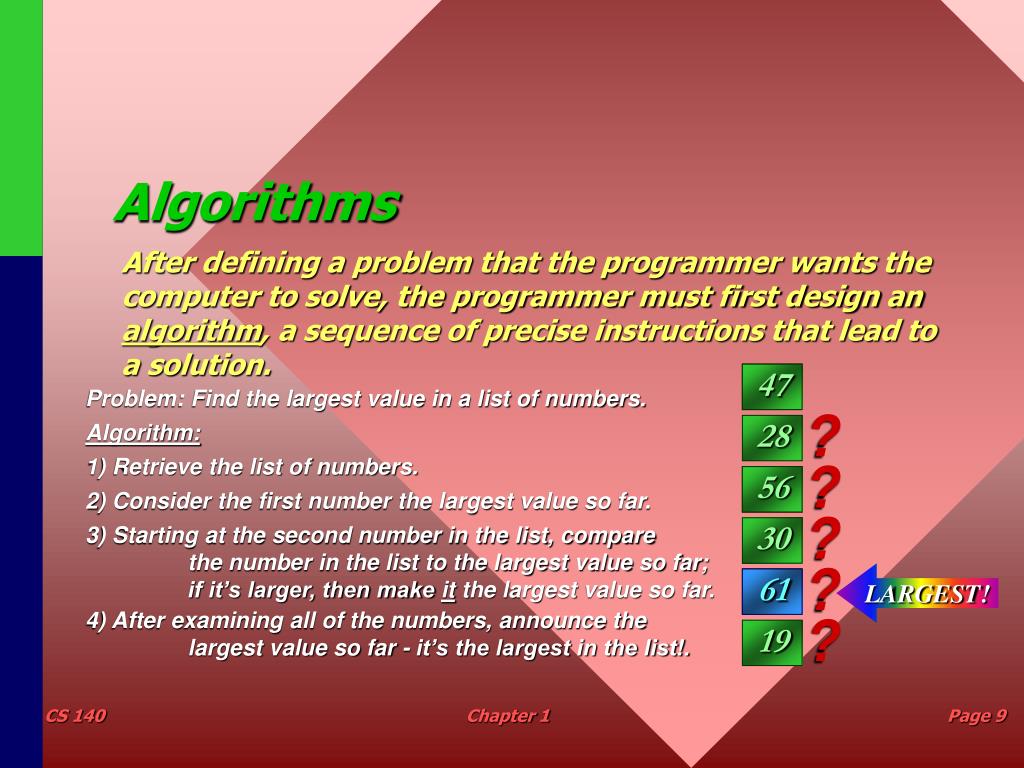 Algorithms

After defining a problem that the programmer wants the computer to solve, the programmer must first design an algorithm, a sequence of precise instructions that lead to a solution.

Problem: Find the largest value in a list of numbers.

Algorithm:

1) Retrieve the list of numbers.

2) Consider the first number the largest value so far.

3) Starting at the second number in the list, compare the number in the list to the largest value so far; if it's larger, then make it the largest value so far.

4) After examining all of the numbers, announce the largest value so far - it's the largest in the list!.

47

28 ?

56 ?

30 ?

61 ? LARGEST!

19 ?

CS 140

Chapter 1

Page 9